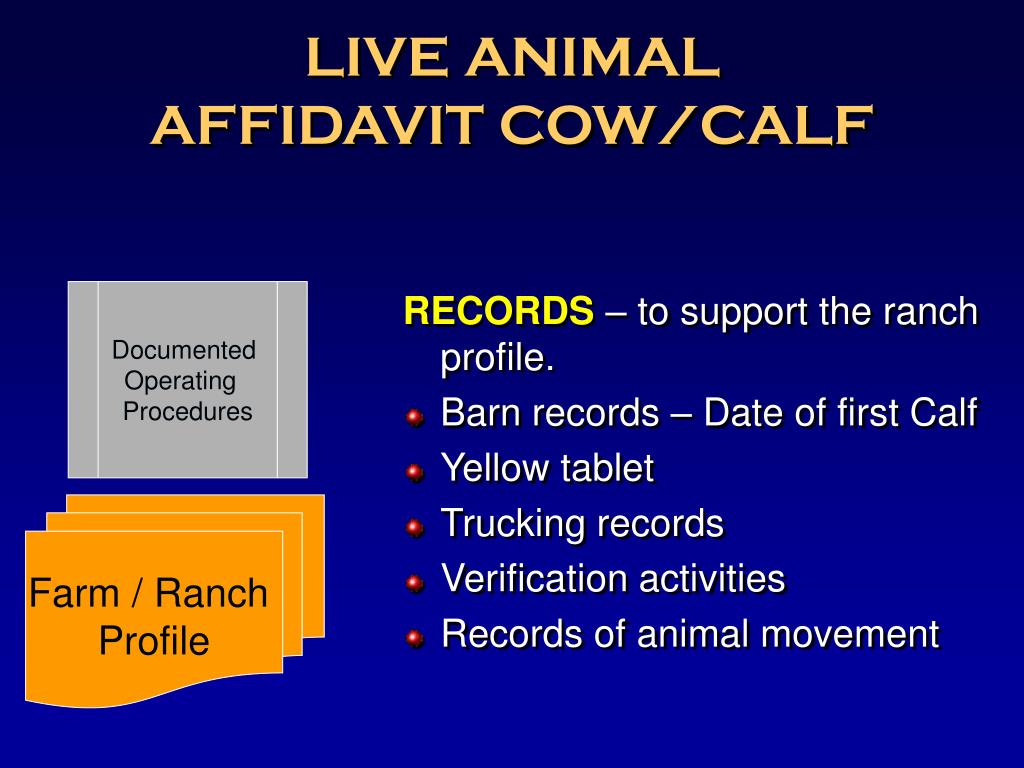 LIVE ANIMAL
AFFIDAVIT COW/CALF

Documented Operating Procedures

Farm / Ranch Profile

RECORDS – to support the ranch profile.

Barn records – Date of first Calf
Yellow tablet
Trucking records
Verification activities
Records of animal movement